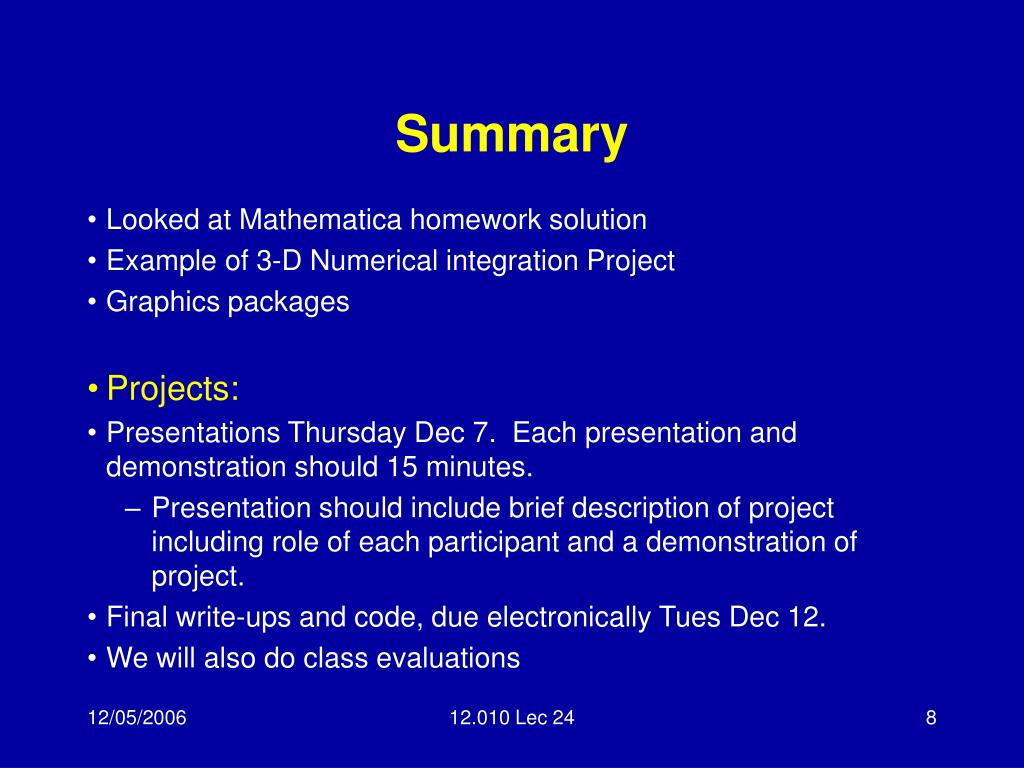 Summary

• Looked at Mathematica homework solution
• Example of 3-D Numerical integration Project
• Graphics packages

• Projects:
• Presentations Thursday Dec 7. Each presentation and demonstration should 15 minutes.
– Presentation should include brief description of project including role of each participant and a demonstration of project.
• Final write-ups and code, due electronically Tues Dec 12.
• We will also do class evaluations

12/05/2006
12.010 Lec 24
8